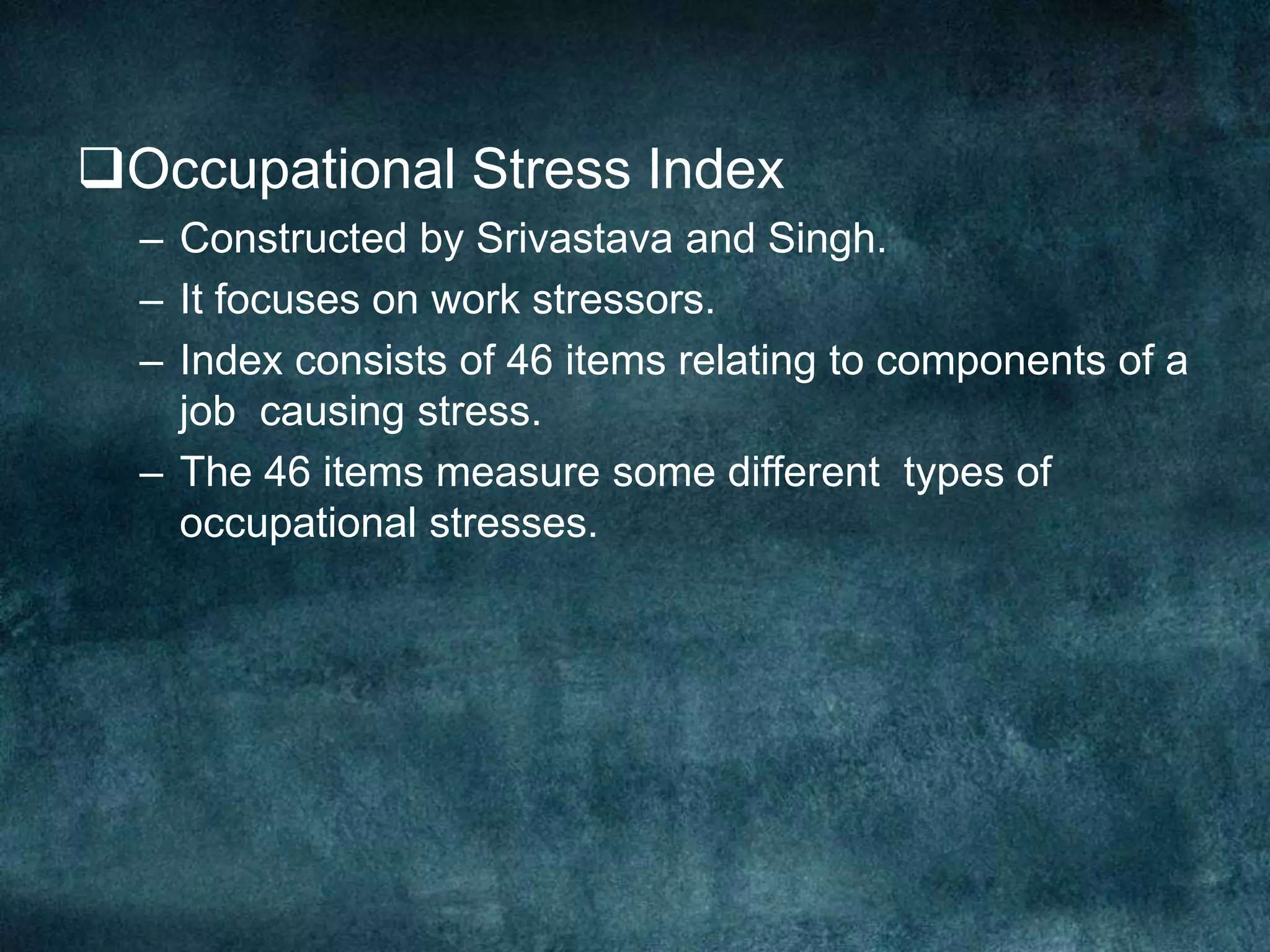 ❑Occupational Stress Index

– Constructed by Srivastava and Singh.

– It focuses on work stressors.

– Index consists of 46 items relating to components of a job causing stress.

– The 46 items measure some different types of occupational stresses.